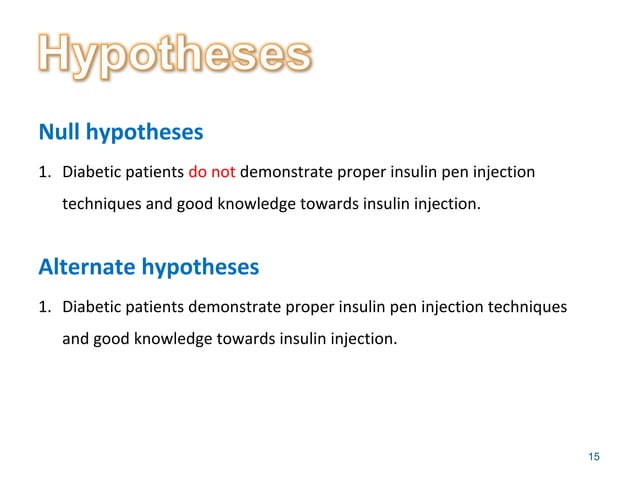 Hypotheses

Null hypotheses

1. Diabetic patients do not demonstrate proper insulin pen injection techniques and good knowledge towards insulin injection.

Alternate hypotheses

1. Diabetic patients demonstrate proper insulin pen injection techniques and good knowledge towards insulin injection.

15